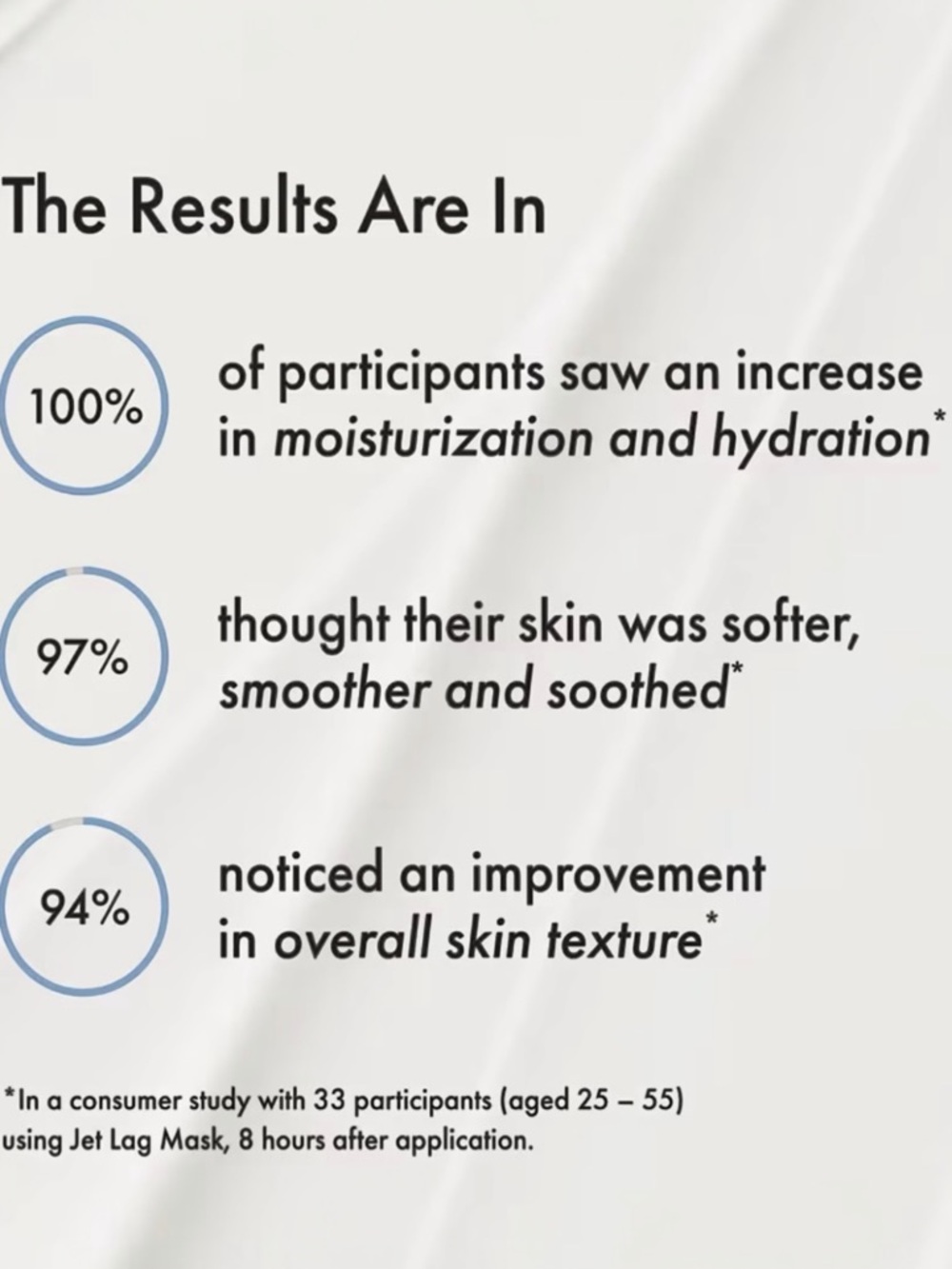 The Results Are In

100%

of participants saw an increase in moisturization and hydration*

97%

thought their skin was softer, smoother and soothed*

94%

noticed an improvement in overall skin texture*

*In a consumer study with 33 participants (aged 25 – 55) using Jet Lag Mask, 8 hours after application.